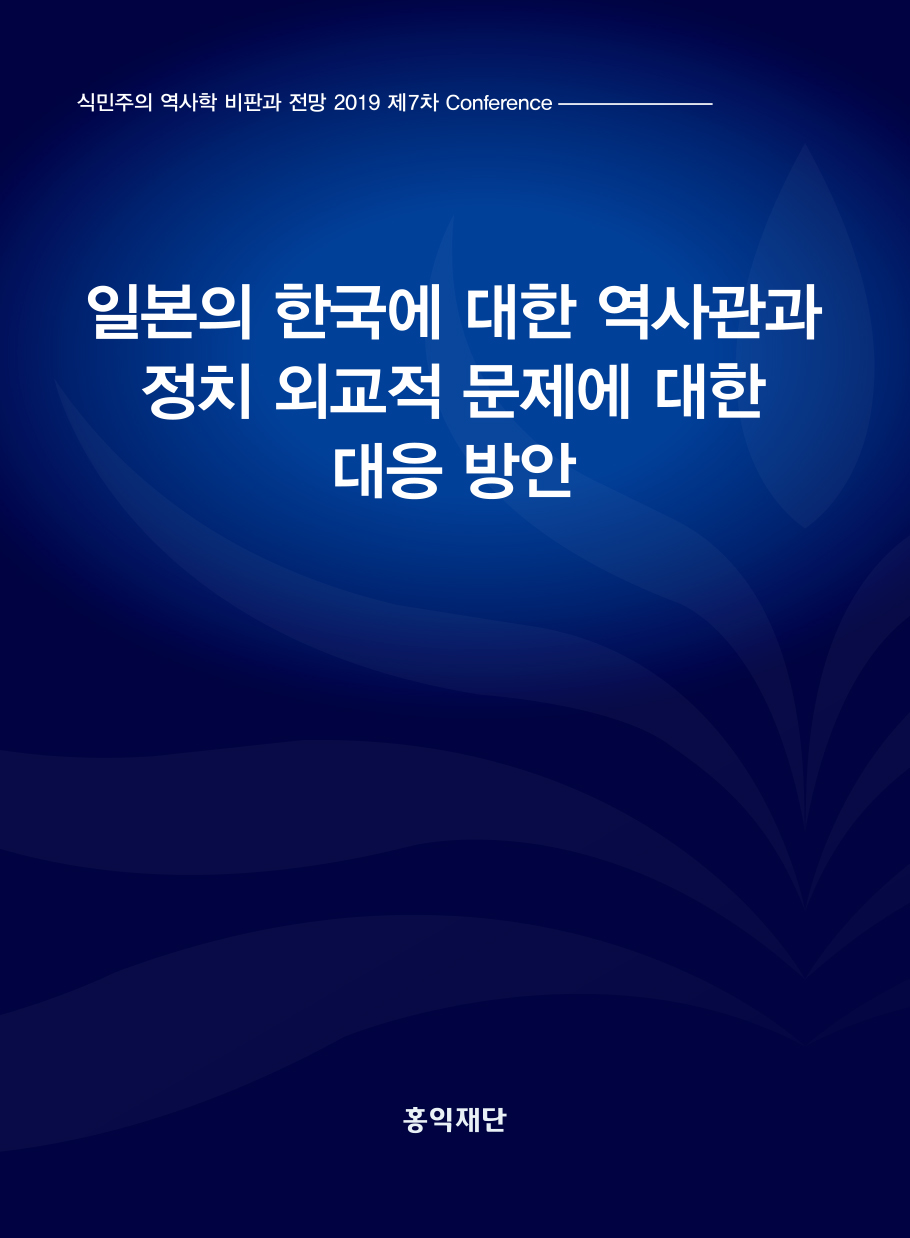 식민주의 역사학 비판과 전망 2019 제7차 Conference

일본의 한국에 대한 역사관과 정치 외교적 문제에 대한 대응 방안

홍익재단